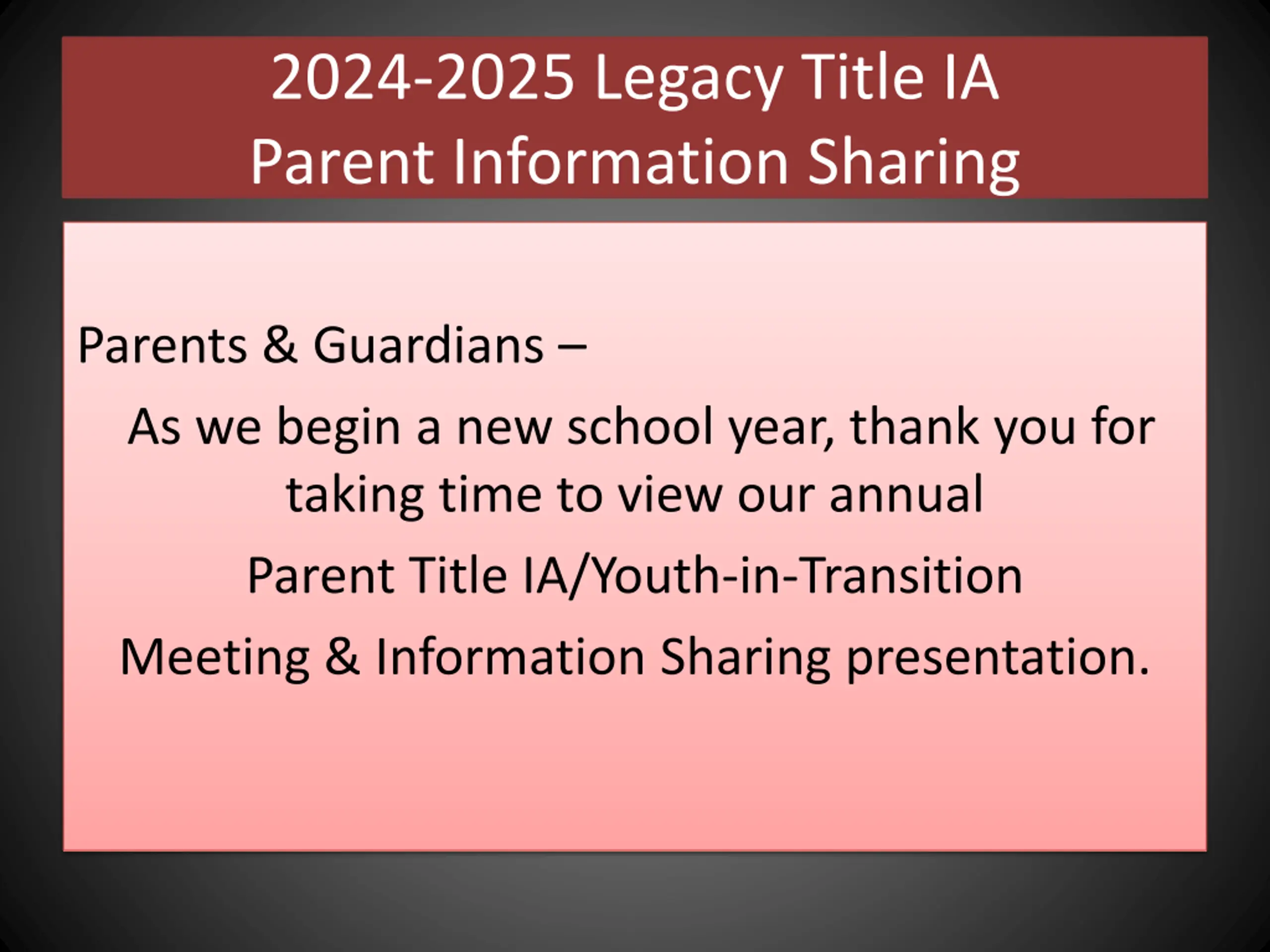 2024-2025 Legacy Title IA
Parent Information Sharing

Parents & Guardians –

As we begin a new school year, thank you for taking time to view our annual

Parent Title IA/Youth-in-Transition

Meeting & Information Sharing presentation.